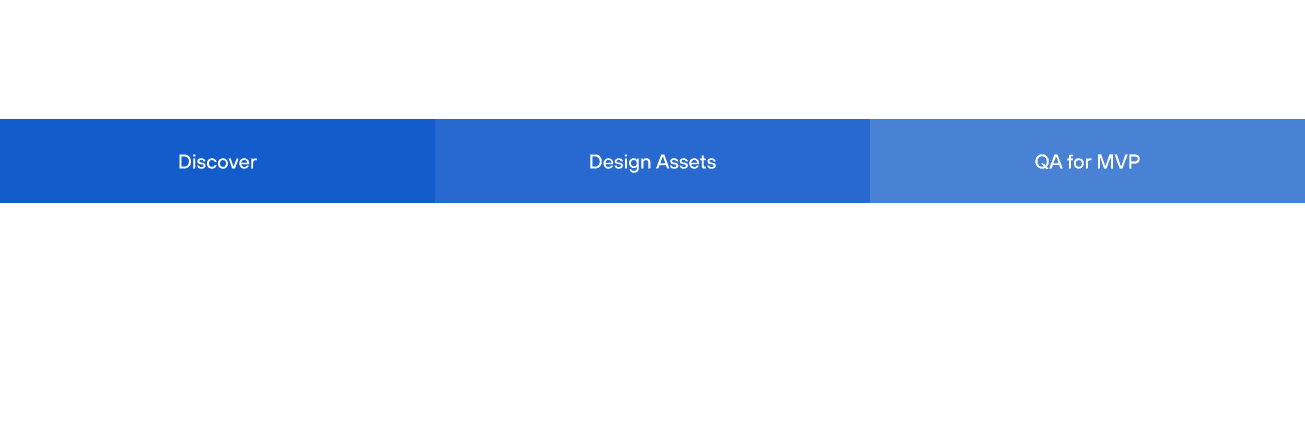 Discover

Design Assets

QA for MVP